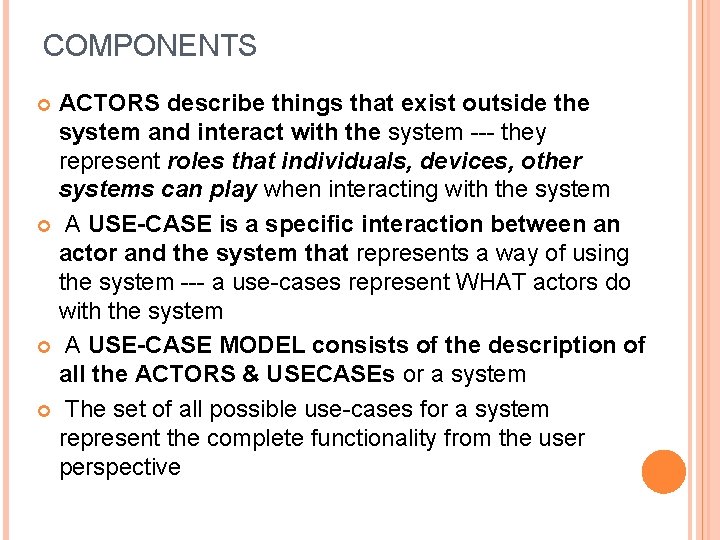 COMPONENTS

ACTORS describe things that exist outside the system and interact with the system --- they represent roles that individuals, devices, other systems can play when interacting with the system

A USE-CASE is a specific interaction between an actor and the system that represents a way of using the system --- a use-cases represent WHAT actors do with the system

A USE-CASE MODEL consists of the description of all the ACTORS & USECASEs or a system

The set of all possible use-cases for a system represent the complete functionality from the user perspective